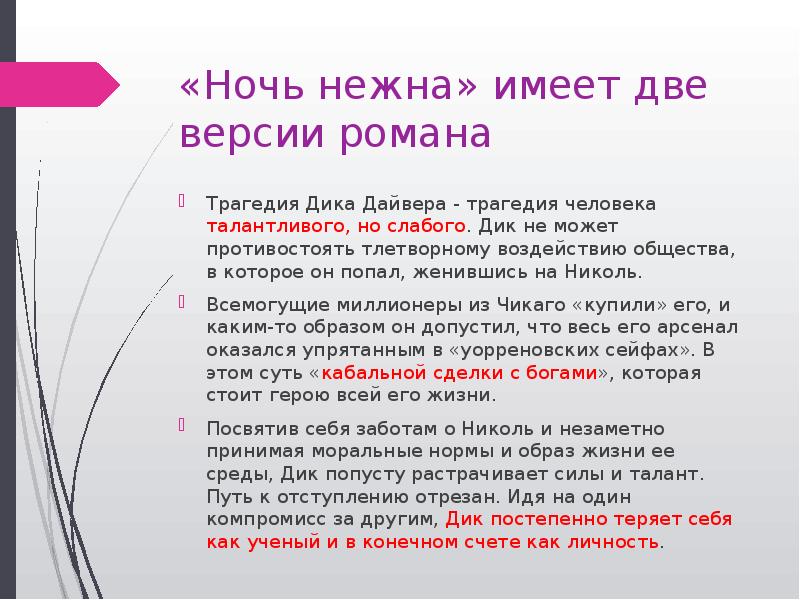 «Ночь нежна» имеет две версии романа

Трагедия Дика Дайвера - трагедия человека талантливого, но слабого. Дик не может противостоять тлетворному воздействию общества, в которое он попал, женившись на Николь.

Всемогущие миллионеры из Чикаго «купили» его, и каким-то образом он допустил, что весь его арсенал оказался упрятанным в «уорреновских сейфах». В этом суть «кабальной сделки с богами», которая стоит герою всей его жизни.

Посвятив себя заботам о Николь и незаметно принимая моральные нормы и образ жизни ее среды, Дик попусту растрачивает силы и талант. Путь к отступлению отрезан. Идя на один компромисс за другим, Дик постепенно теряет себя как ученый и в конечном счете как личность.